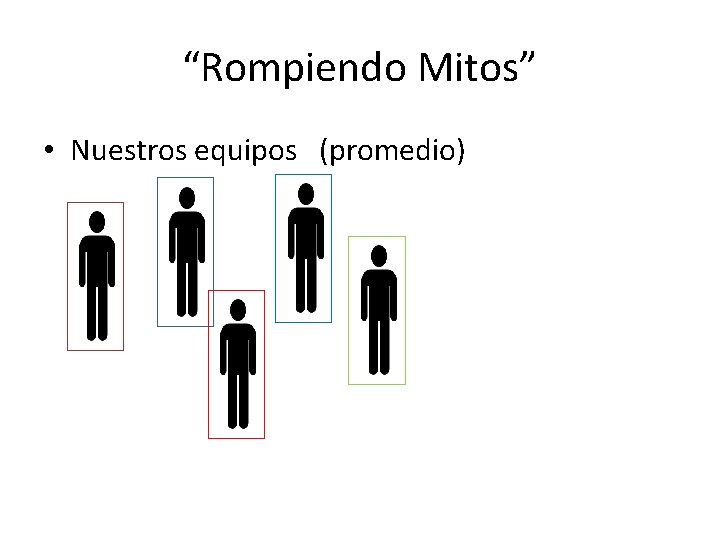 “Rompiendo Mitos”

• Nuestros equipos (promedio)